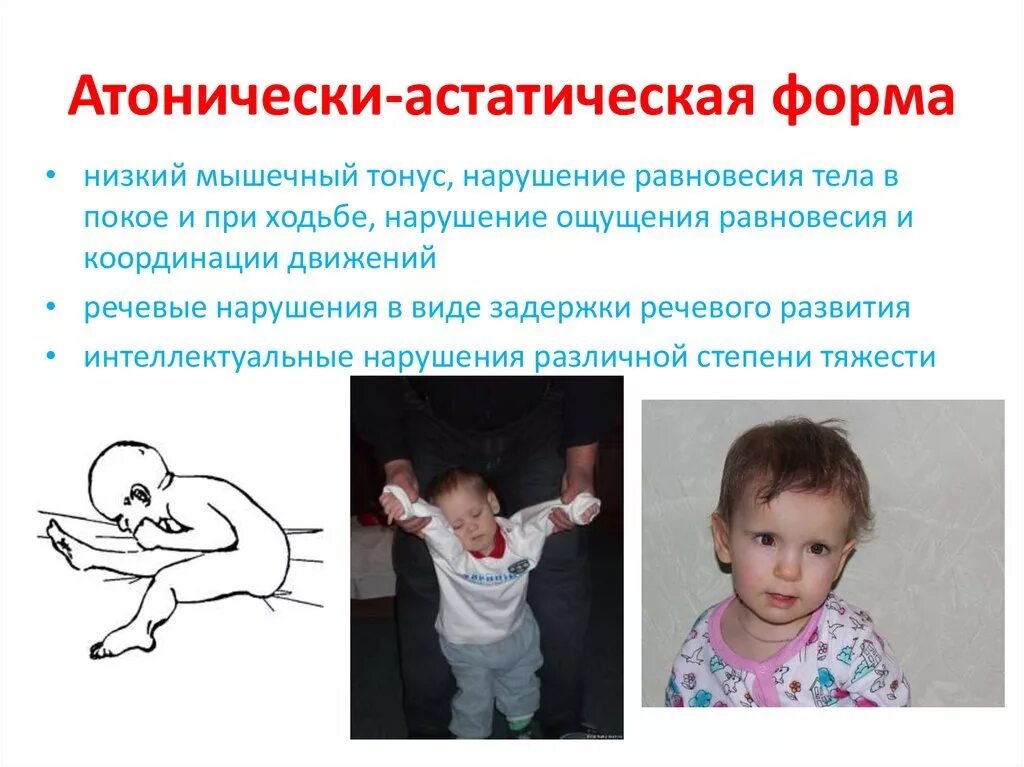 Атонически-астатическая форма

• низкий мышечный тонус, нарушение равновесия тела в покое и при ходьбе, нарушение ощущения равновесия и координации движений
• речевые нарушения в виде задержки речевого развития
• интеллектуальные нарушения различной степени тяжести